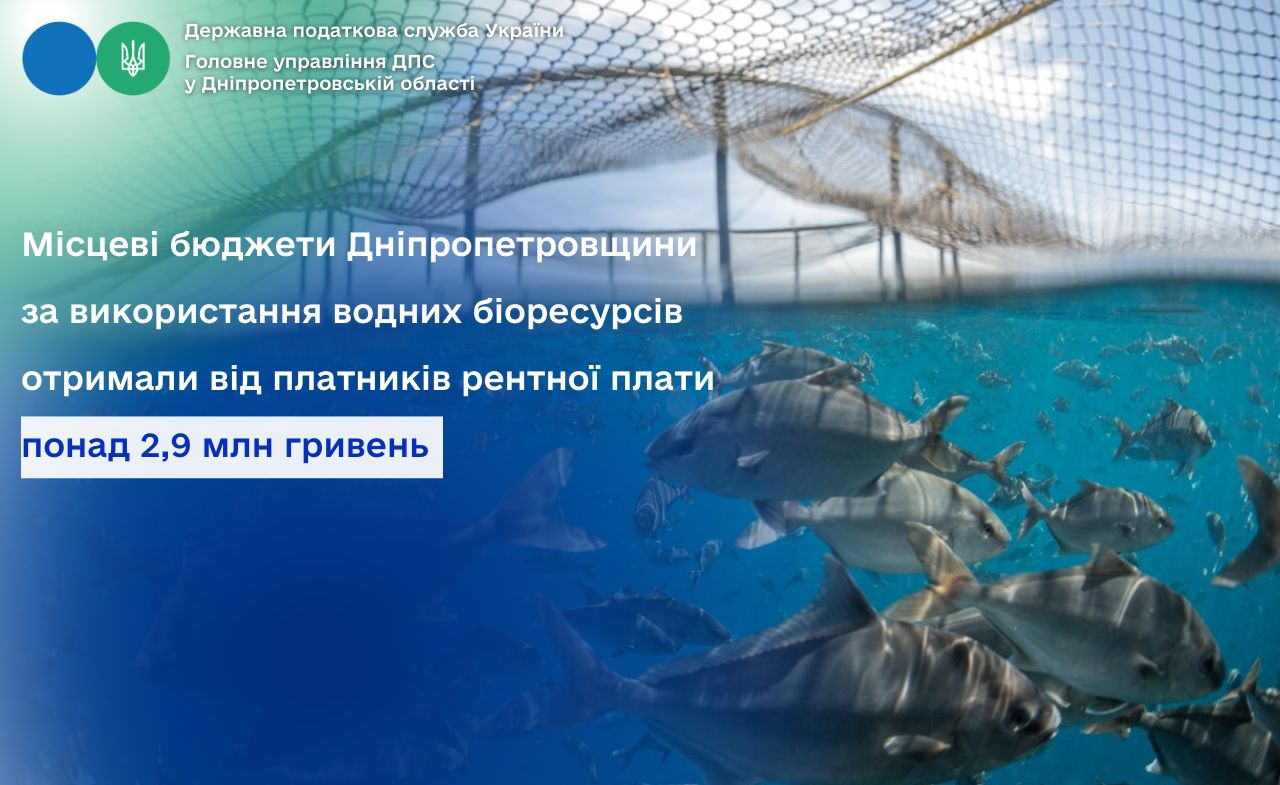 Державна податкова служба України
Головне управління ДПС у Дніпропетровській області

Місцеві бюджети Дніпропетровщини за використання водних біоресурсів отримали від платників рентної плати понад 2,9 млн гривень